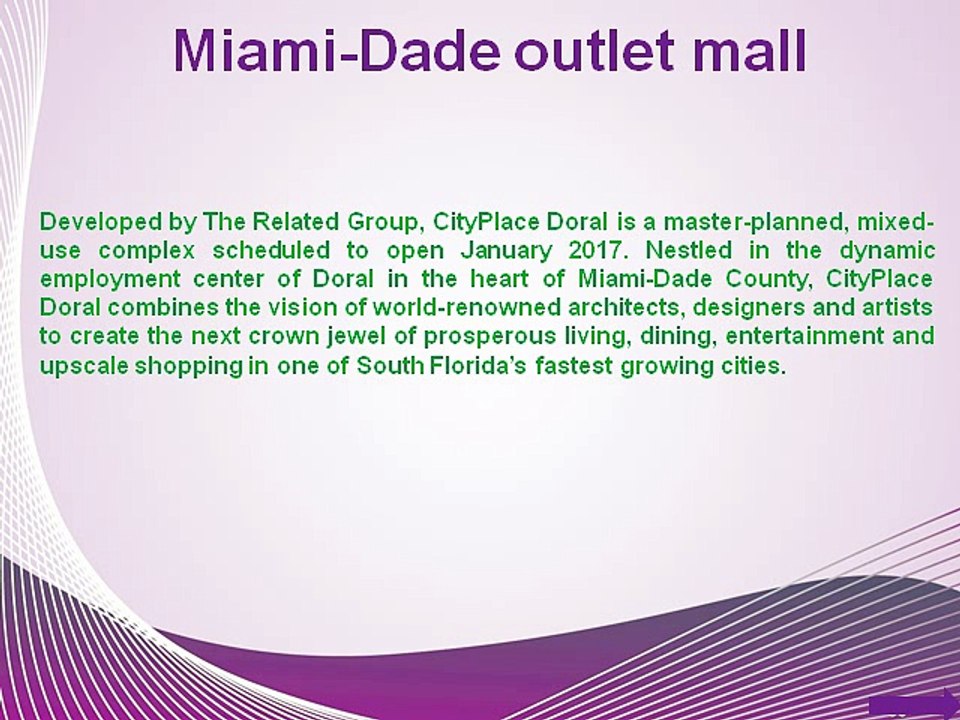 Miami-Dade outlet mall

Developed by The Related Group, CityPlace Doral is a master-planned, mixed-use complex scheduled to open January 2017. Nestled in the dynamic employment center of Doral in the heart of Miami-Dade County, CityPlace Doral combines the vision of world-renowned architects, designers and artists to create the next crown jewel of prosperous living, dining, entertainment and upscale shopping in one of South Florida's fastest growing cities.